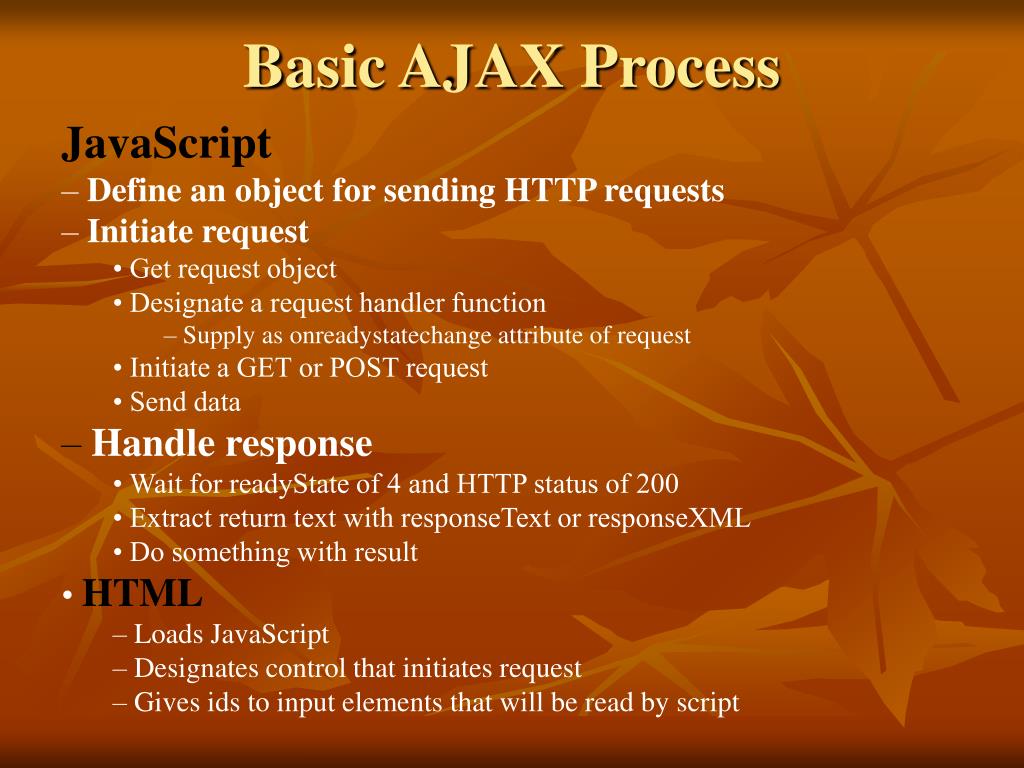 Basic AJAX Process

JavaScript
– Define an object for sending HTTP requests
– Initiate request
• Get request object
• Designate a request handler function
– Supply as onreadystatechange attribute of request
• Initiate a GET or POST request
• Send data
– Handle response
• Wait for readyState of 4 and HTTP status of 200
• Extract return text with responseText or responseXML
• Do something with result
• HTML
– Loads JavaScript
– Designates control that initiates request
– Gives ids to input elements that will be read by script